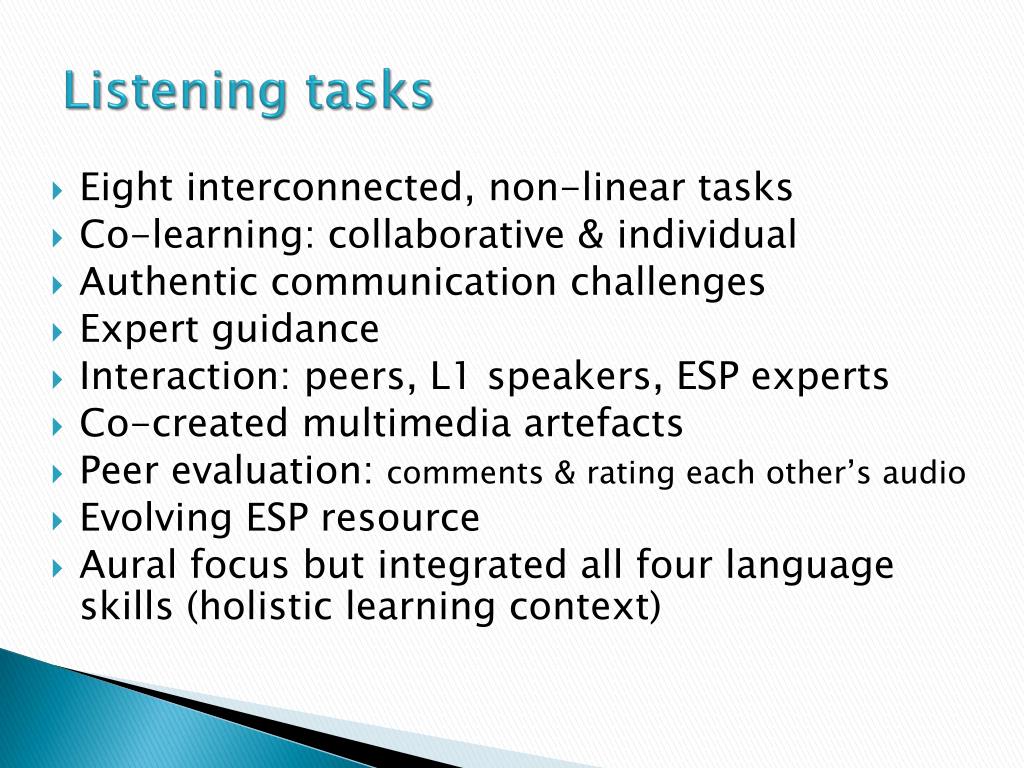 Listening tasks

Eight interconnected, non-linear tasks
Co-learning: collaborative & individual
Authentic communication challenges
Expert guidance
Interaction: peers, L1 speakers, ESP experts
Co-created multimedia artefacts
Peer evaluation: comments & rating each other's audio
Evolving ESP resource
Aural focus but integrated all four language skills (holistic learning context)